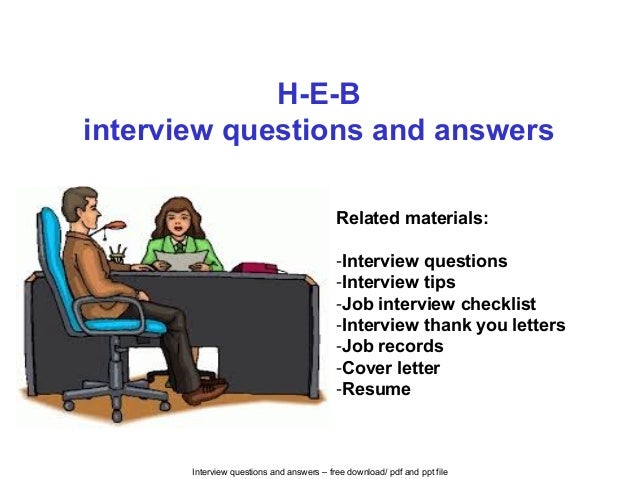 H-E-B
interview questions and answers

Related materials:

-Interview questions
-Interview tips
-Job interview checklist
-Interview thank you letters
-Job records
-Cover letter
-Resume

Interview questions and answers – free download/ pdf and ppt file